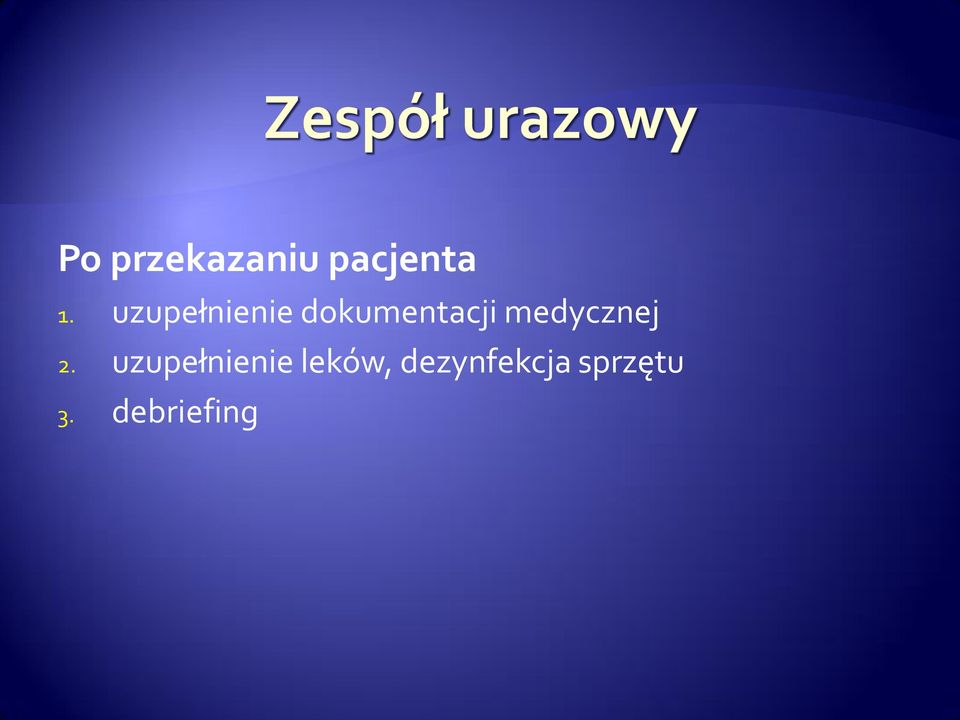 Zespół urazowy

Po przekazaniu pacjenta

1. uzupełnienie dokumentacji medycznej
2. uzupełnienie leków, dezynfekcja sprzętu
3. debriefing